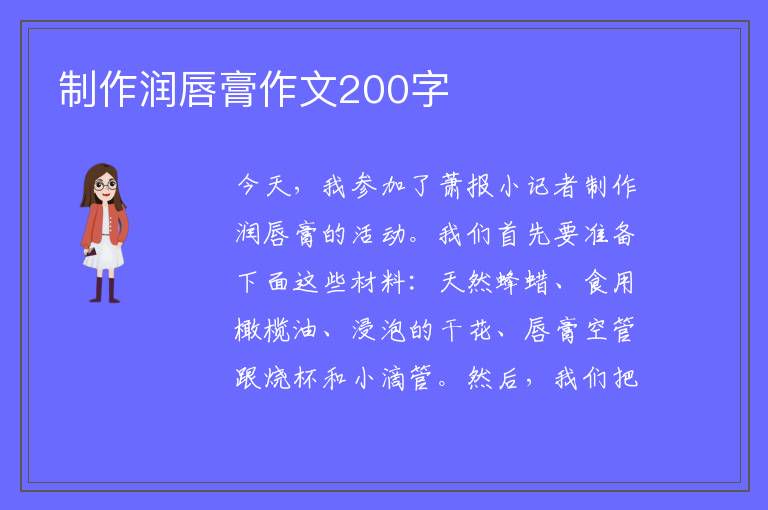 制作润唇膏作文200字

今天，我参加了萧报小记者制作润唇膏的活动。我们首先要准备下面这些材料：天然蜂蜡、食用橄榄油、浸泡的干花、唇膏空管跟烧杯和小滴管。然后，我们把